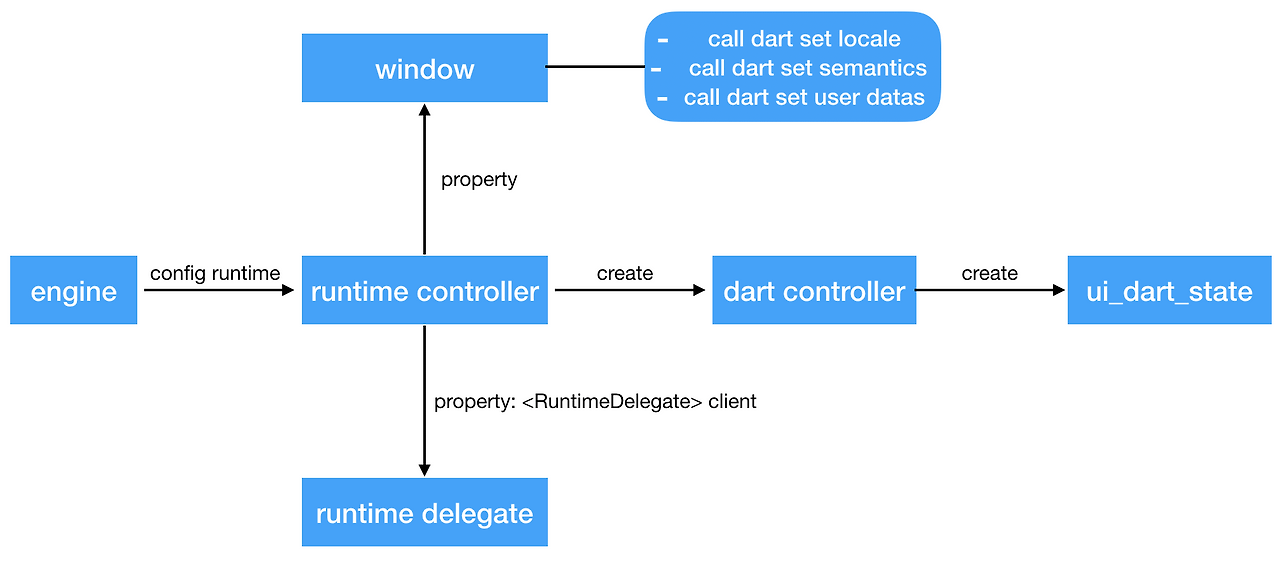 window

- call dart set locale
- call dart set semantics
- call dart set user datas

property

engine

config runtime

runtime controller

create

dart controller

create

ui_dart_state

property: <RuntimeDelegate> client

runtime delegate